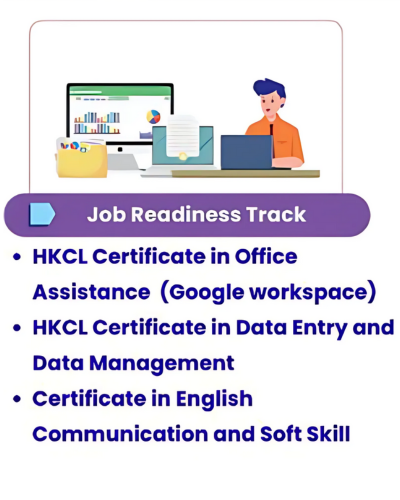 Job Readiness Track

• HKCL Certificate in Office Assistance (Google workspace)
• HKCL Certificate in Data Entry and Data Management
• Certificate in English Communication and Soft Skill